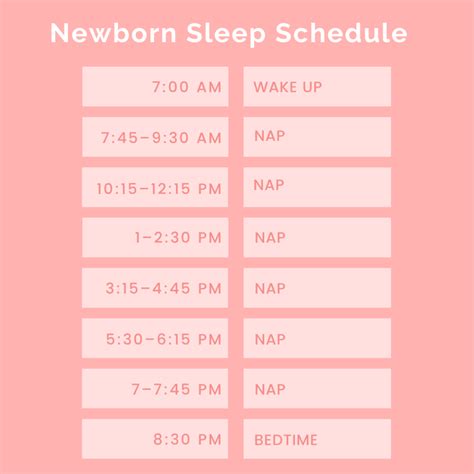 Newborn Sleep Schedule

| | |
|---|---|
| 7:00 AM | WAKE UP |
| 7:45–9:30 AM | NAP |
| 10:15–12:15 PM | NAP |
| 1–2:30 PM | NAP |
| 3:15–4:45 PM | NAP |
| 5:30–6:15 PM | NAP |
| 7–7:45 PM | NAP |
| 8:30 PM | BEDTIME |